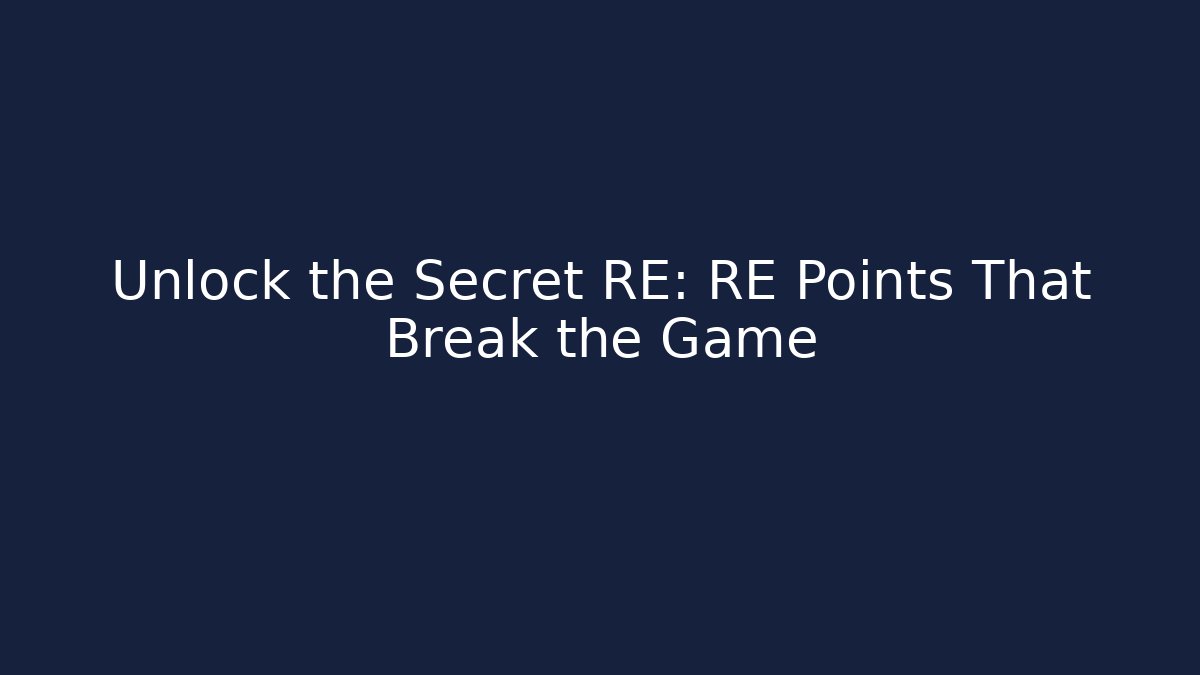 Unlock the Secret RE: RE Points That Break the Game